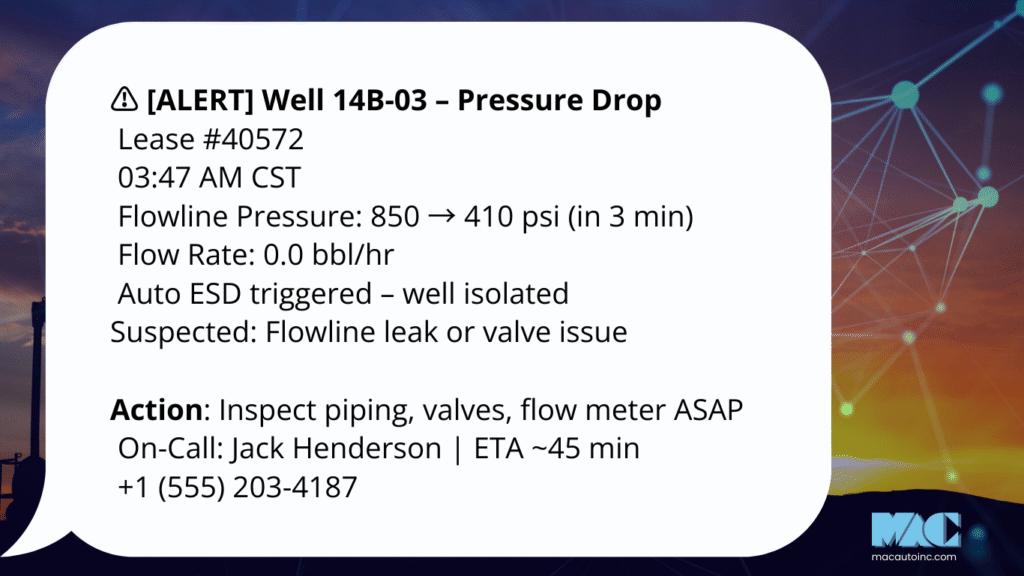 ⚠ [ALERT] Well 14B-03 – Pressure Drop
Lease #40572
03:47 AM CST
Flowline Pressure: 850 → 410 psi (in 3 min)
Flow Rate: 0.0 bbl/hr
Auto ESD triggered – well isolated
Suspected: Flowline leak or valve issue

Action: Inspect piping, valves, flow meter ASAP
On-Call: Jack Henderson | ETA ~45 min
+1 (555) 203-4187

MAC
macautoinc.com